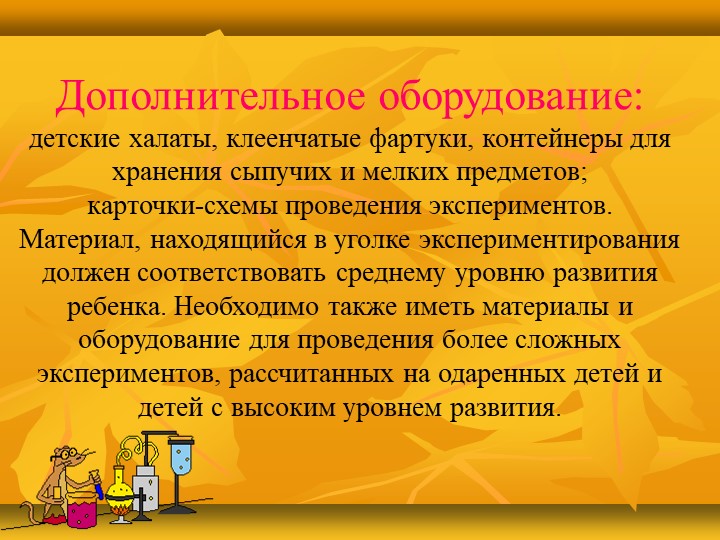 Дополнительное оборудование:
детские халаты, клеенчатые фартуки, контейнеры для хранения сыпучих и мелких предметов;
карточки-схемы проведения экспериментов.
Материал, находящийся в уголке экспериментирования должен соответствовать среднему уровню развития ребенка. Необходимо также иметь материалы и оборудование для проведения более сложных экспериментов, рассчитанных на одаренных детей и детей с высоким уровнем развития.